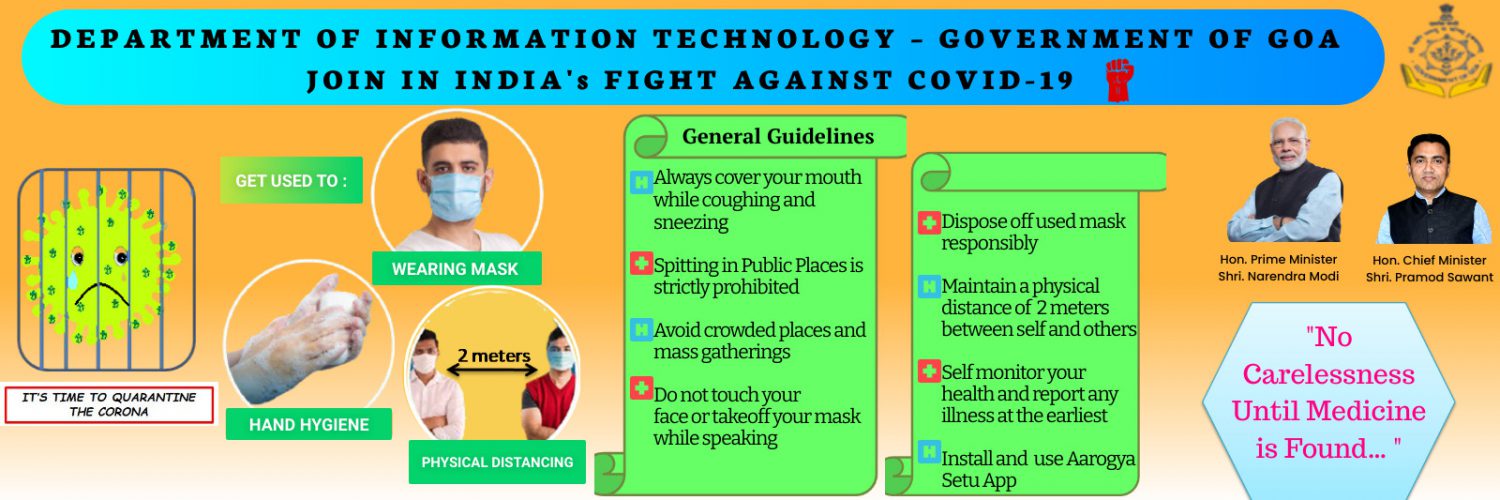 DEPARTMENT OF INFORMATION TECHNOLOGY - GOVERNMENT OF GOA
JOIN IN INDIA's FIGHT AGAINST COVID-19

IT'S TIME TO QUARANTINE THE CORONA

GET USED TO :

WEARING MASK

HAND HYGIENE

2 meters

PHYSICAL DISTANCING

General Guidelines

Always cover your mouth while coughing and sneezing

Spitting in Public Places is strictly prohibited

Avoid crowded places and mass gatherings

Do not touch your face or takeoff your mask while speaking

Dispose off used mask responsibly

Maintain a physical distance of 2 meters between self and others

Self monitor your health and report any illness at the earliest

Install and use Aarogya Setu App

Hon. Prime Minister Shri. Narendra Modi

Hon. Chief Minister Shri. Pramod Sawant

"No Carelessness Until Medicine is Found... "